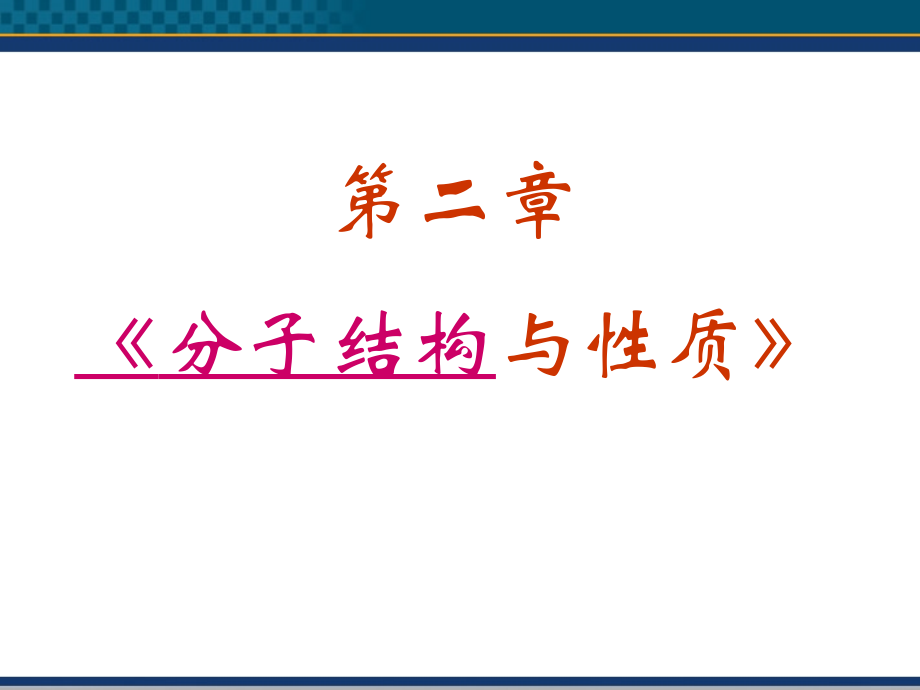 第二章

《分子结构与性质》